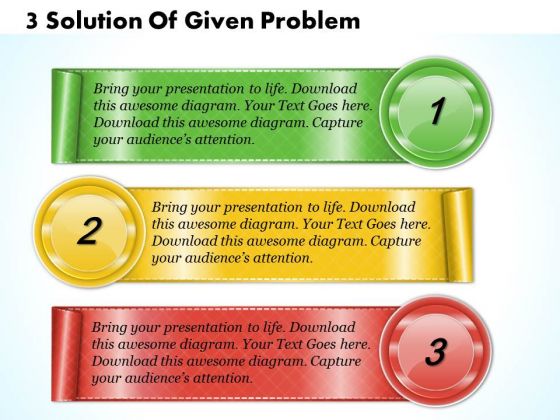 3 Solution Of Given Problem

Bring your presentation to life. Download this awesome diagram. Your Text Goes here. Download this awesome diagram. Capture your audience's attention.

1

2

Bring your presentation to life. Download this awesome diagram. Your Text Goes here. Download this awesome diagram. Capture your audience's attention.

Bring your presentation to life. Download this awesome diagram. Your Text Goes here. Download this awesome diagram. Capture your audience's attention.

3